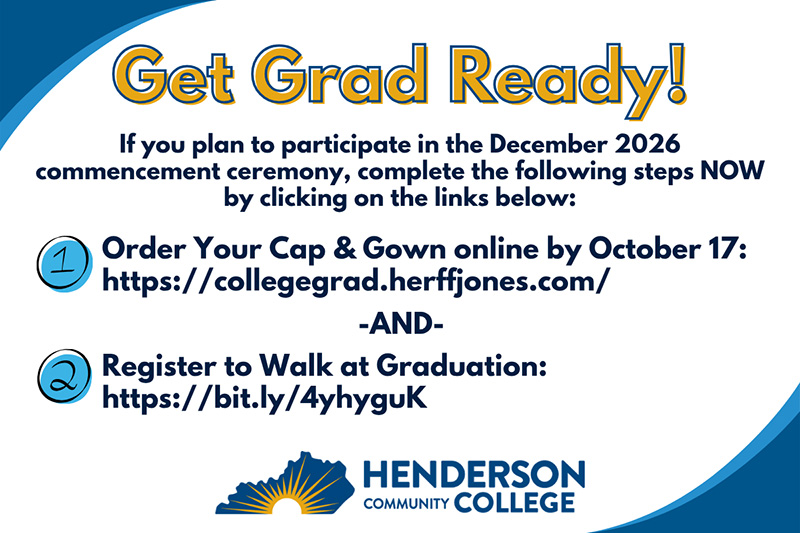 Get Grad Ready!

If you plan to participate in the December 2026 commencement ceremony, complete the following steps NOW by clicking on the links below:

1 Order Your Cap & Gown online by October 17: https://collegegrad.herffjones.com/

-AND-

2 Register to Walk at Graduation: https://bit.ly/4yhyguK

HENDERSON COMMUNITY COLLEGE